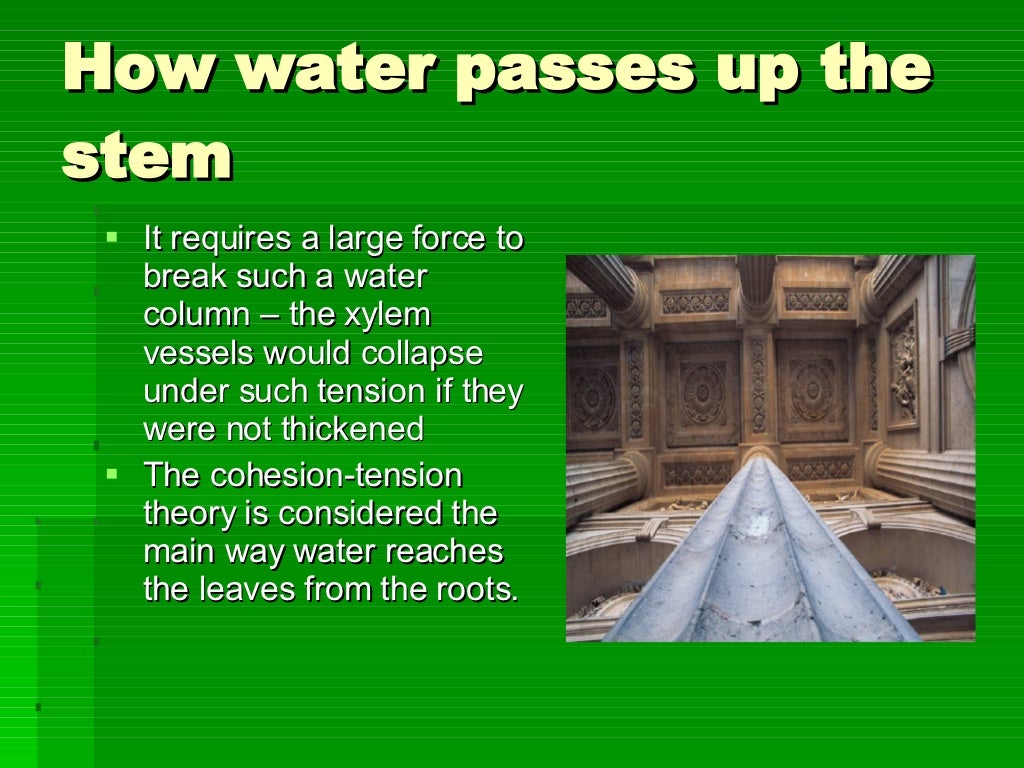 How water passes up the stem

▪ It requires a large force to break such a water column – the xylem vessels would collapse under such tension if they were not thickened
▪ The cohesion-tension theory is considered the main way water reaches the leaves from the roots.